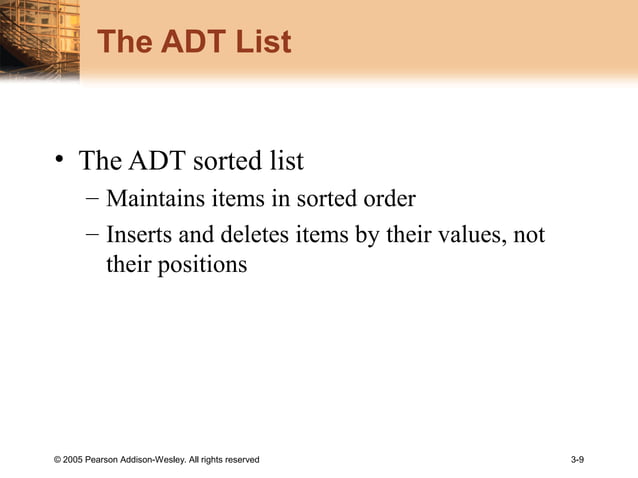 The ADT List

• The ADT sorted list
– Maintains items in sorted order
– Inserts and deletes items by their values, not their positions

© 2005 Pearson Addison-Wesley. All rights reserved

3-9